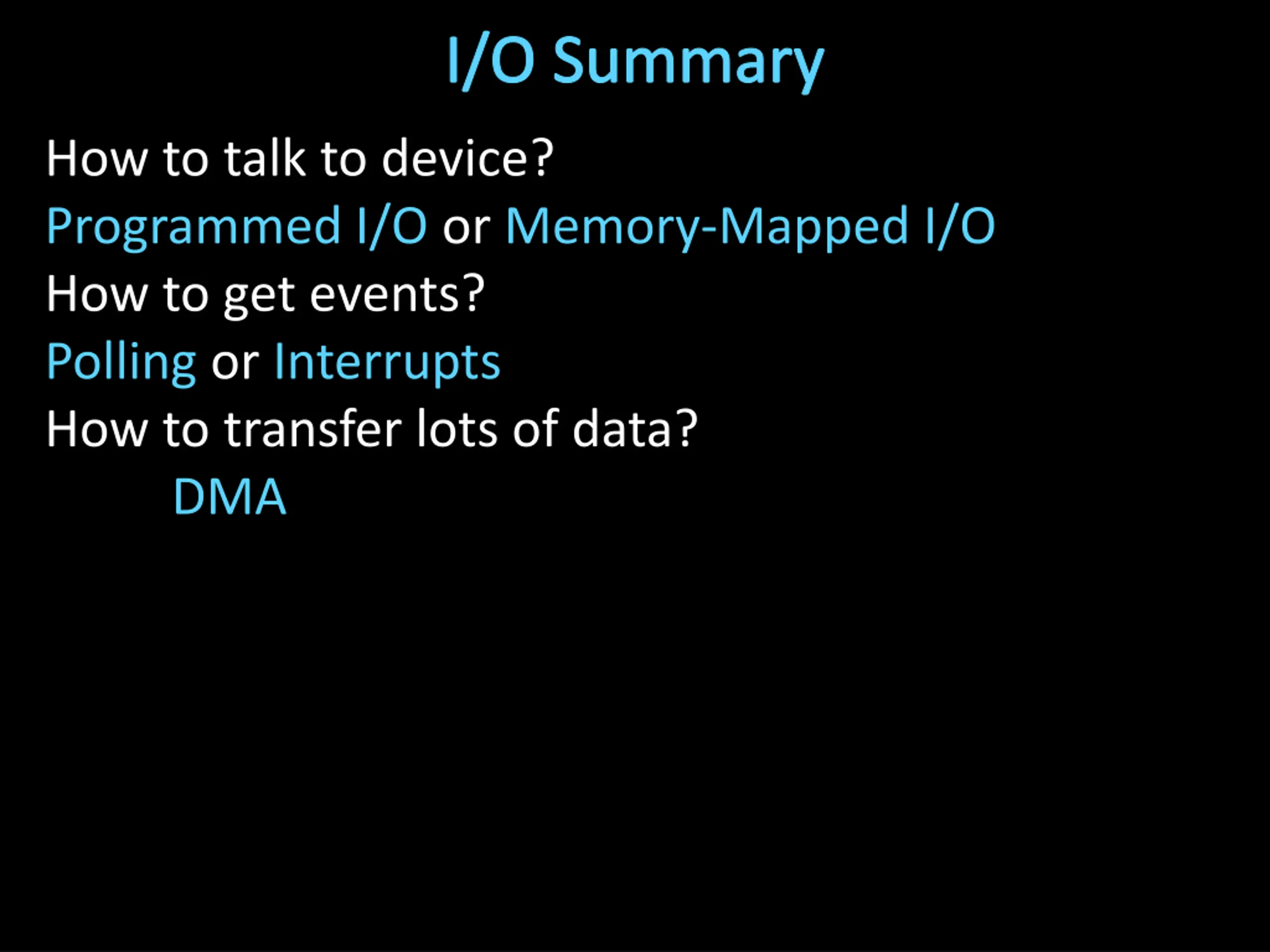 I/O Summary

How to talk to device?

Programmed I/O or Memory-Mapped I/O

How to get events?

Polling or Interrupts

How to transfer lots of data?

DMA